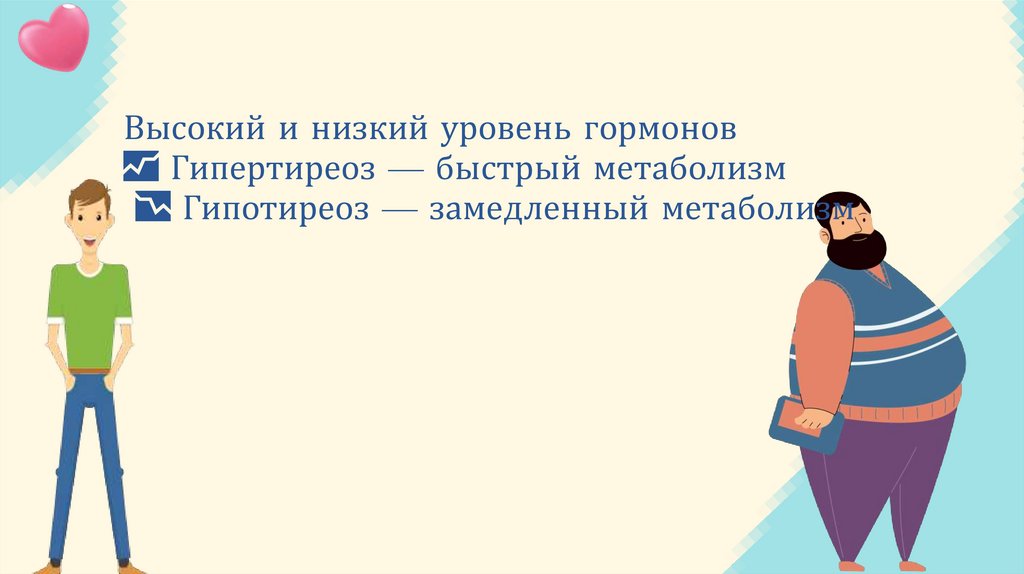 Высокий и низкий уровень гормонов
Гипертиреоз — быстрый метаболизм
Гипотиреоз — замедленный метаболизм